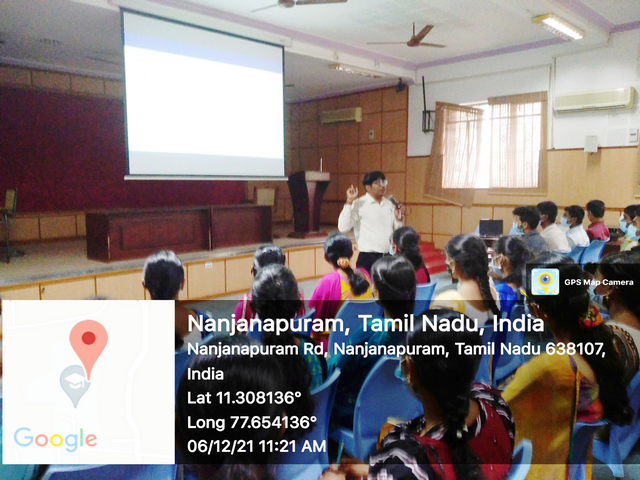 GPS Map Camera

Nanjanapuram, Tamil Nadu, India
Nanjanapuram Rd, Nanjanapuram, Tamil Nadu 638107, India
Lat 11.308136°
Long 77.654136°
06/12/21 11:21 AM

Google